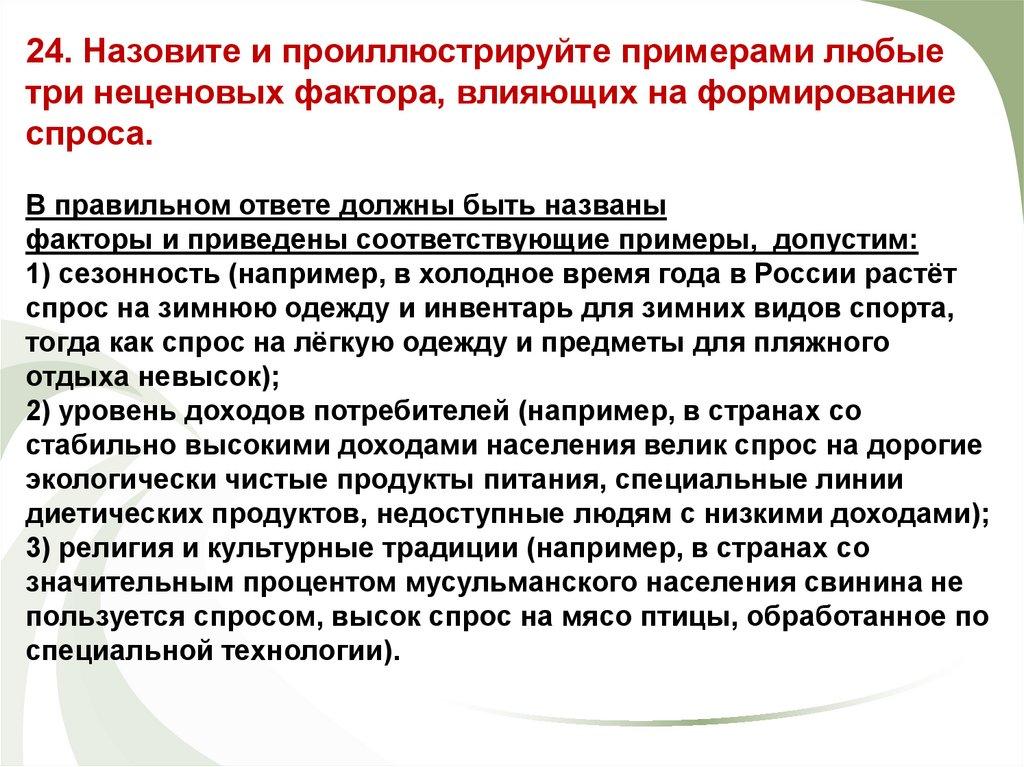 24. Назовите и проиллюстрируйте примерами любые три неценовых фактора, влияющих на формирование спроса.

В правильном ответе должны быть названы факторы и приведены соответствующие примеры, допустим:
1) сезонность (например, в холодное время года в России растёт спрос на зимнюю одежду и инвентарь для зимних видов спорта, тогда как спрос на лёгкую одежду и предметы для пляжного отдыха невысок);
2) уровень доходов потребителей (например, в странах со стабильно высокими доходами населения велик спрос на дорогие экологически чистые продукты питания, специальные линии диетических продуктов, недоступные людям с низкими доходами);
3) религия и культурные традиции (например, в странах со значительным процентом мусульманского населения свинина не пользуется спросом, высок спрос на мясо птицы, обработанное по специальной технологии).